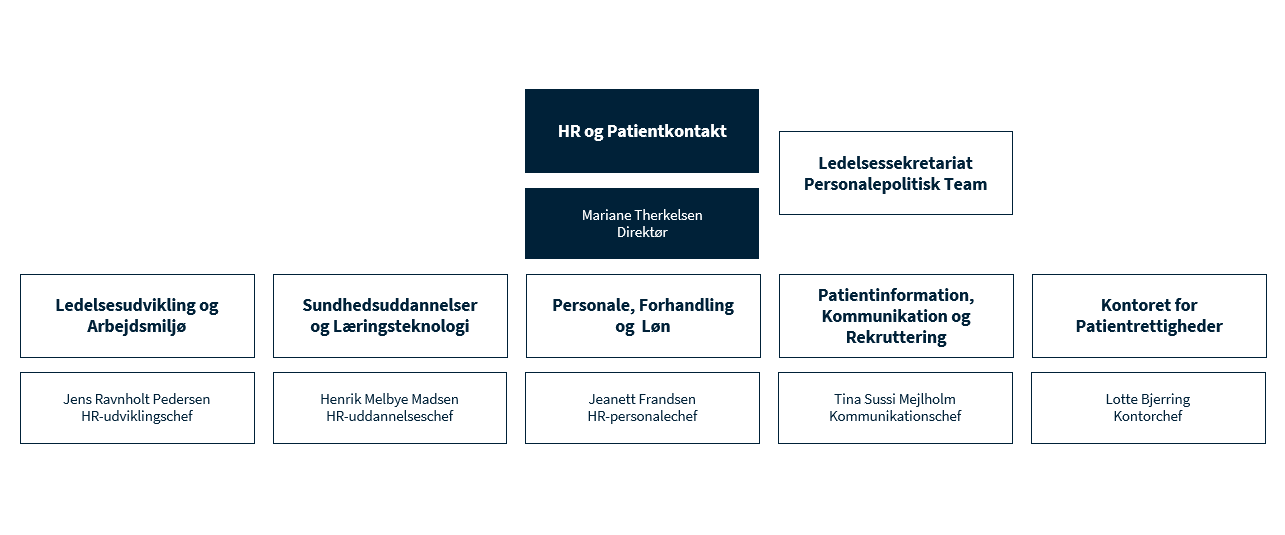 HR og Patientkontakt

Mariane Therkelsen
Direktør

Ledelsessekretariat
Personalepolitisk Team

Ledelsesudvikling og Arbejdsmiljø

Jens Ravnholt Pedersen
HR-udviklingschef

Sundhedsuddannelser og Læringsteknologi

Henrik Melbye Madsen
HR-uddannelseschef

Personale, Forhandling og Løn

Jeanett Frandsen
HR-personalechef

Patientinformation, Kommunikation og Rekruttering

Tina Sussi Mejlholm
Kommunikationschef

Kontoret for Patientrettigheder

Lotte Bjerring
Kontorchef